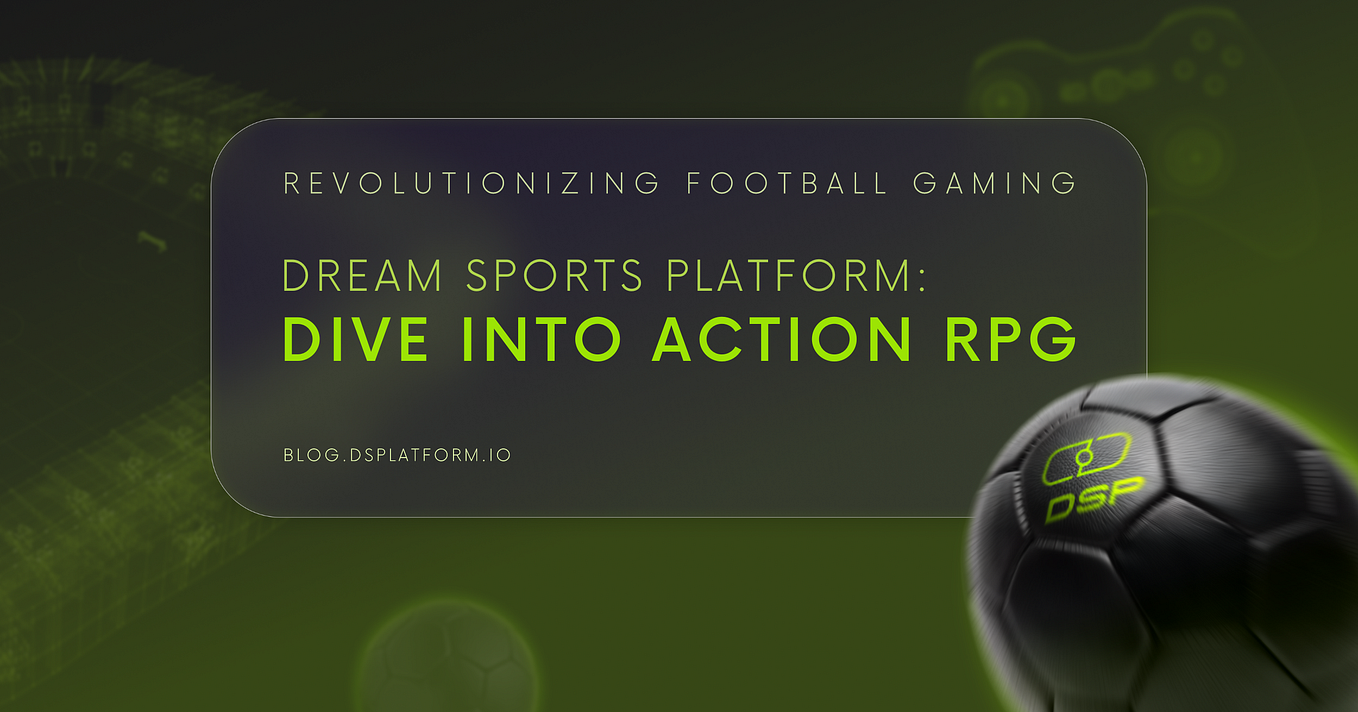 REVOLUTIONIZING FOOTBALL GAMING

DREAM SPORTS PLATFORM:
DIVE INTO ACTION RPG

BLOG.DSPLATFORM.IO

DSP